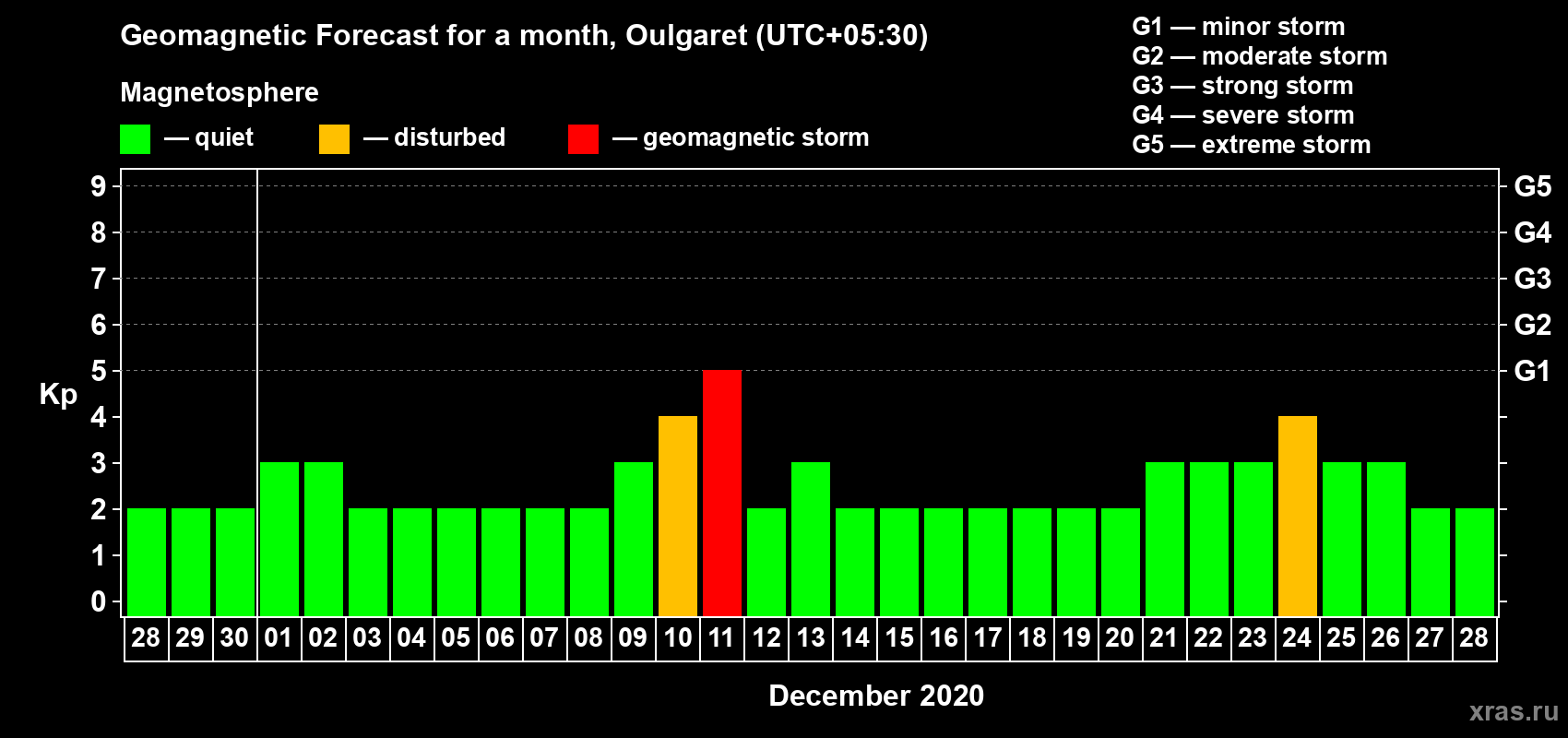 Geomagnetic Forecast for a month, Oulgaret (UTC+05:30)

Magnetosphere

— quiet — disturbed — geomagnetic storm

G1 — minor storm
G2 — moderate storm
G3 — strong storm
G4 — severe storm
G5 — extreme storm

Kp

9
8
7
6
5
4
3
2
1
0

G5
G4
G3
G2
G1

28 29 30 01 02 03 04 05 06 07 08 09 10 11 12 13 14 15 16 17 18 19 20 21 22 23 24 25 26 27 28

December 2020

xras.ru